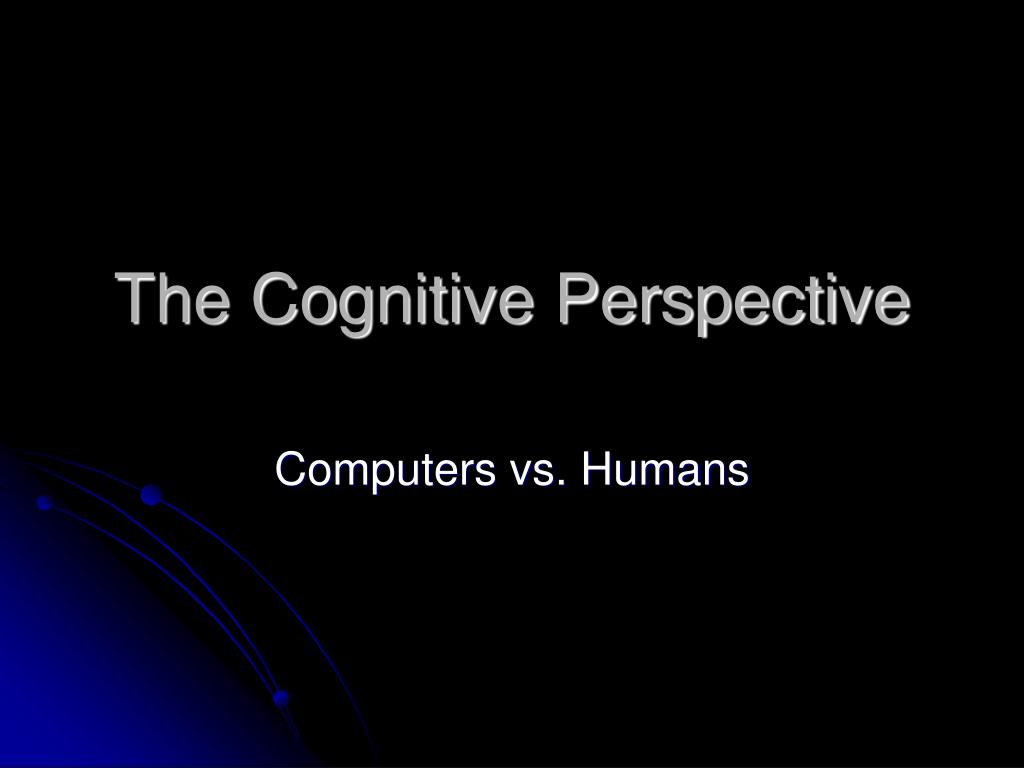 The Cognitive Perspective

Computers vs. Humans